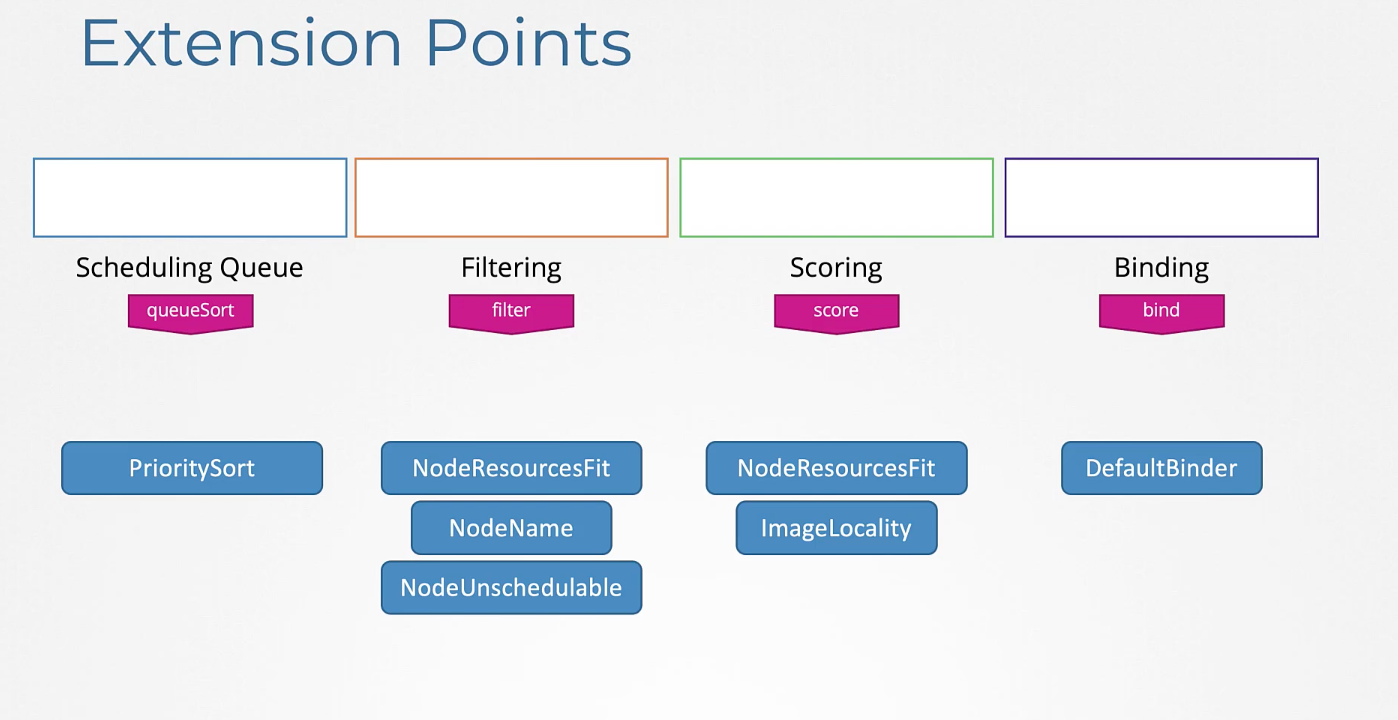 Extension Points

Scheduling Queue

queueSort

PrioritySort

Filtering

filter

NodeResourcesFit

NodeName

NodeUnschedulable

Scoring

score

NodeResourcesFit

ImageLocality

Binding

bind

DefaultBinder